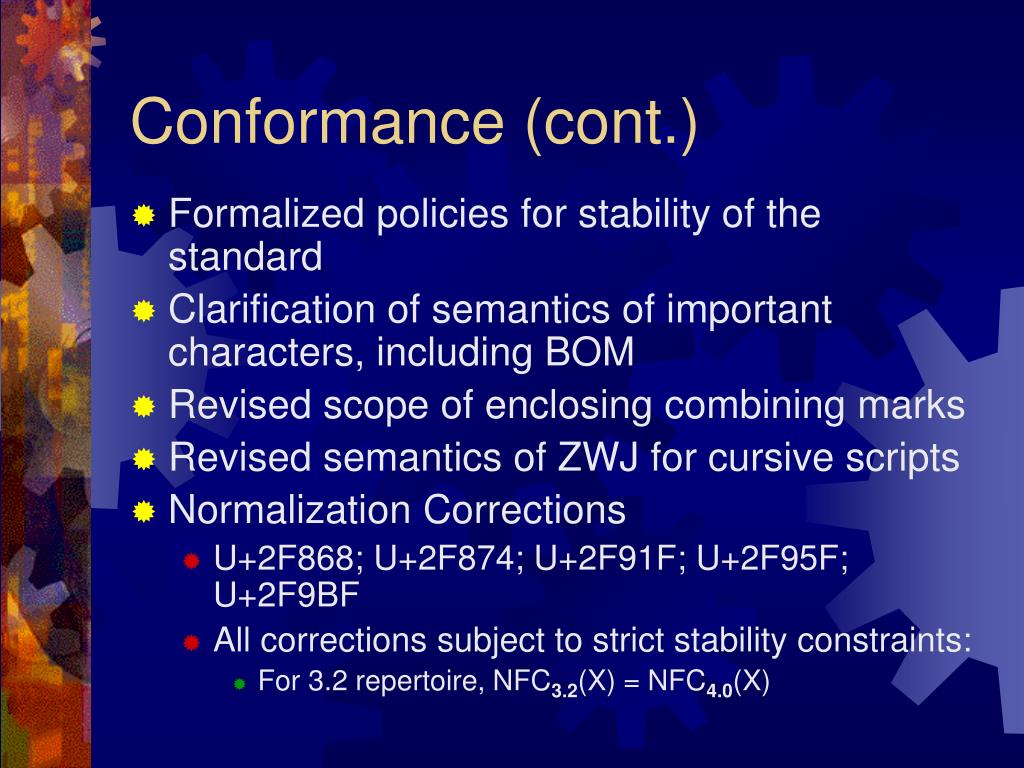 Conformance (cont.)

Formalized policies for stability of the standard

Clarification of semantics of important characters, including BOM

Revised scope of enclosing combining marks

Revised semantics of ZWJ for cursive scripts

Normalization Corrections

U+2F868; U+2F874; U+2F91F; U+2F95F; U+2F9BF

All corrections subject to strict stability constraints:

For 3.2 repertoire, $NFC_{3.2}(X) = NFC_{4.0}(X)$